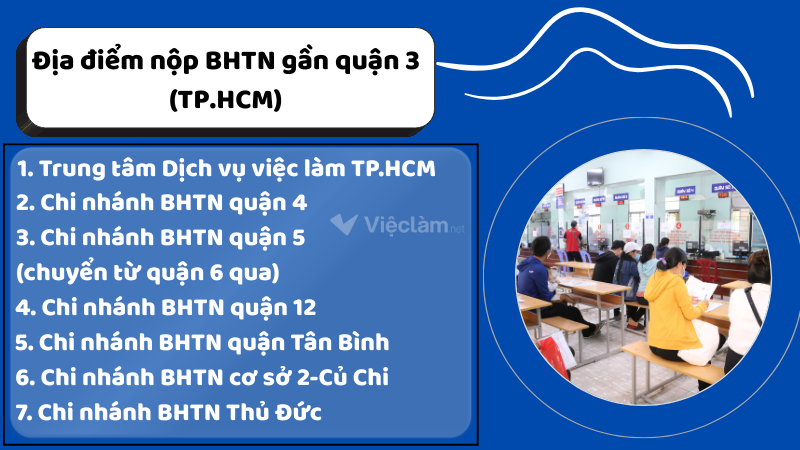 Địa điểm nộp BHTN gần quận 3 (TP.HCM)

1. Trung tâm Dịch vụ việc làm TP.HCM
2. Chi nhánh BHTN quận 4
3. Chi nhánh BHTN quận 5 (chuyển từ quận 6 qua)
4. Chi nhánh BHTN quận 12
5. Chi nhánh BHTN quận Tân Bình
6. Chi nhánh BHTN cơ sở 2-Củ Chi
7. Chi nhánh BHTN Thủ Đức

Việclàm.net